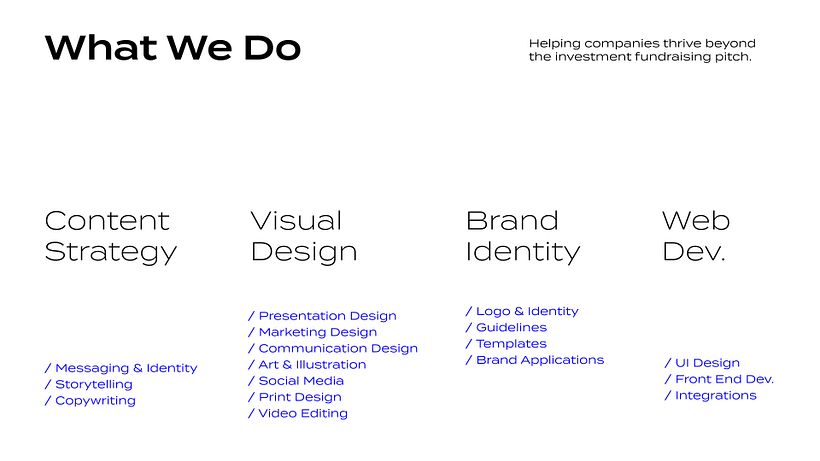 What We Do

Helping companies thrive beyond the investment fundraising pitch.

Content Strategy

/ Messaging & Identity
/ Storytelling
/ Copywriting

Visual Design

/ Presentation Design
/ Marketing Design
/ Communication Design
/ Art & Illustration
/ Social Media
/ Print Design
/ Video Editing

Brand Identity

/ Logo & Identity
/ Guidelines
/ Templates
/ Brand Applications

Web Dev.

/ UI Design
/ Front End Dev.
/ Integrations